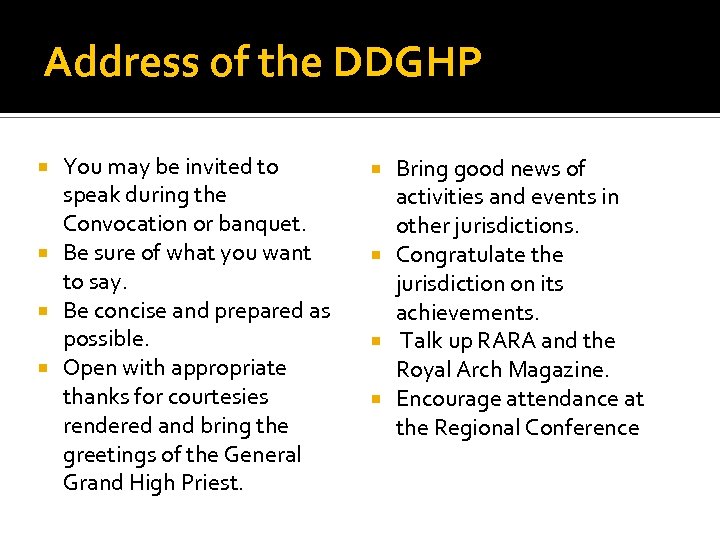 Address of the DDGHP

- You may be invited to speak during the Convocation or banquet.
- Be sure of what you want to say.
- Be concise and prepared as possible.
- Open with appropriate thanks for courtesies rendered and bring the greetings of the General Grand High Priest.

- Bring good news of activities and events in other jurisdictions.
- Congratulate the jurisdiction on its achievements.
- Talk up RARA and the Royal Arch Magazine.
- Encourage attendance at the Regional Conference